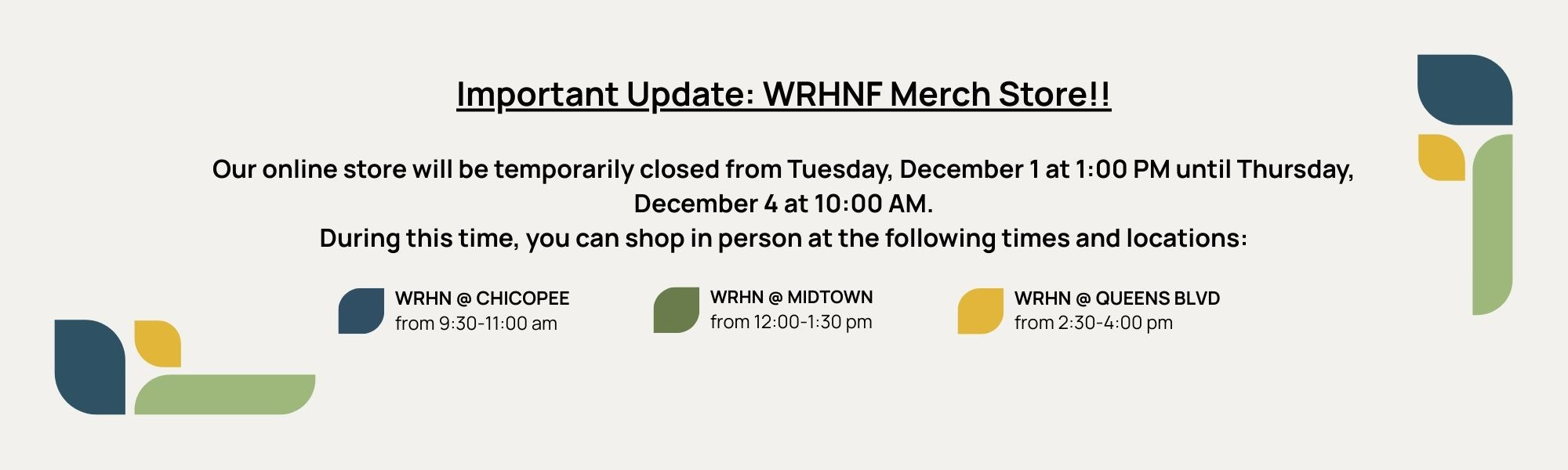 Important Update: WRHNF Merch Store!!

Our online store will be temporarily closed from Tuesday, December 1 at 1:00 PM until Thursday, December 4 at 10:00 AM.
During this time, you can shop in person at the following times and locations:

WRHN @ CHICOPEE
from 9:30-11:00 am

WRHN @ MIDTOWN
from 12:00-1:30 pm

WRHN @ QUEENS BLVD
from 2:30-4:00 pm